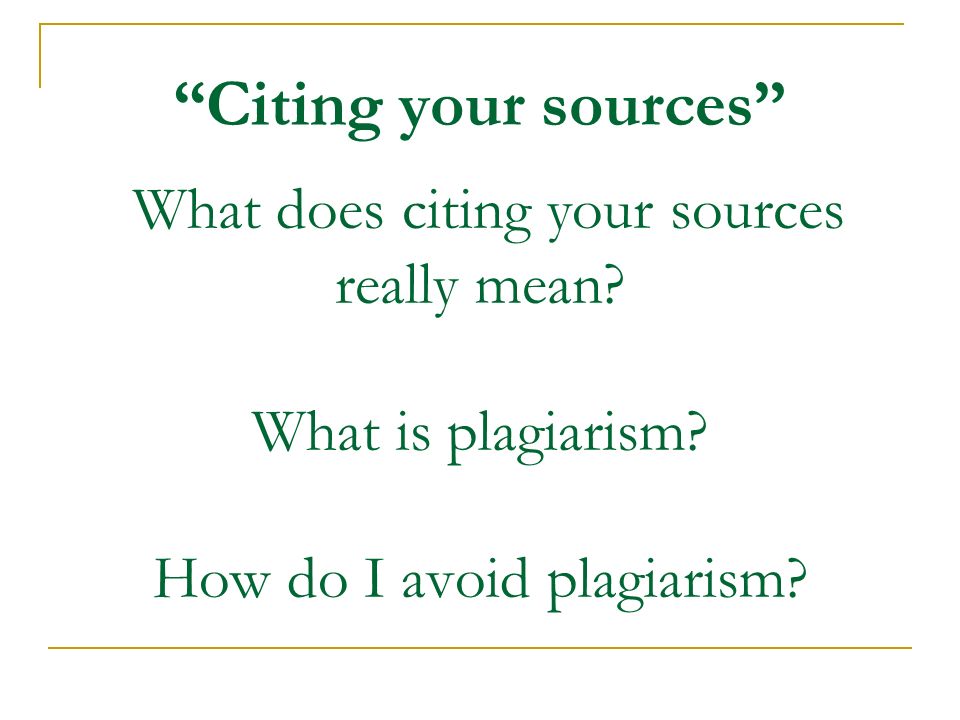 “Citing your sources”

What does citing your sources really mean?

What is plagiarism?

How do I avoid plagiarism?